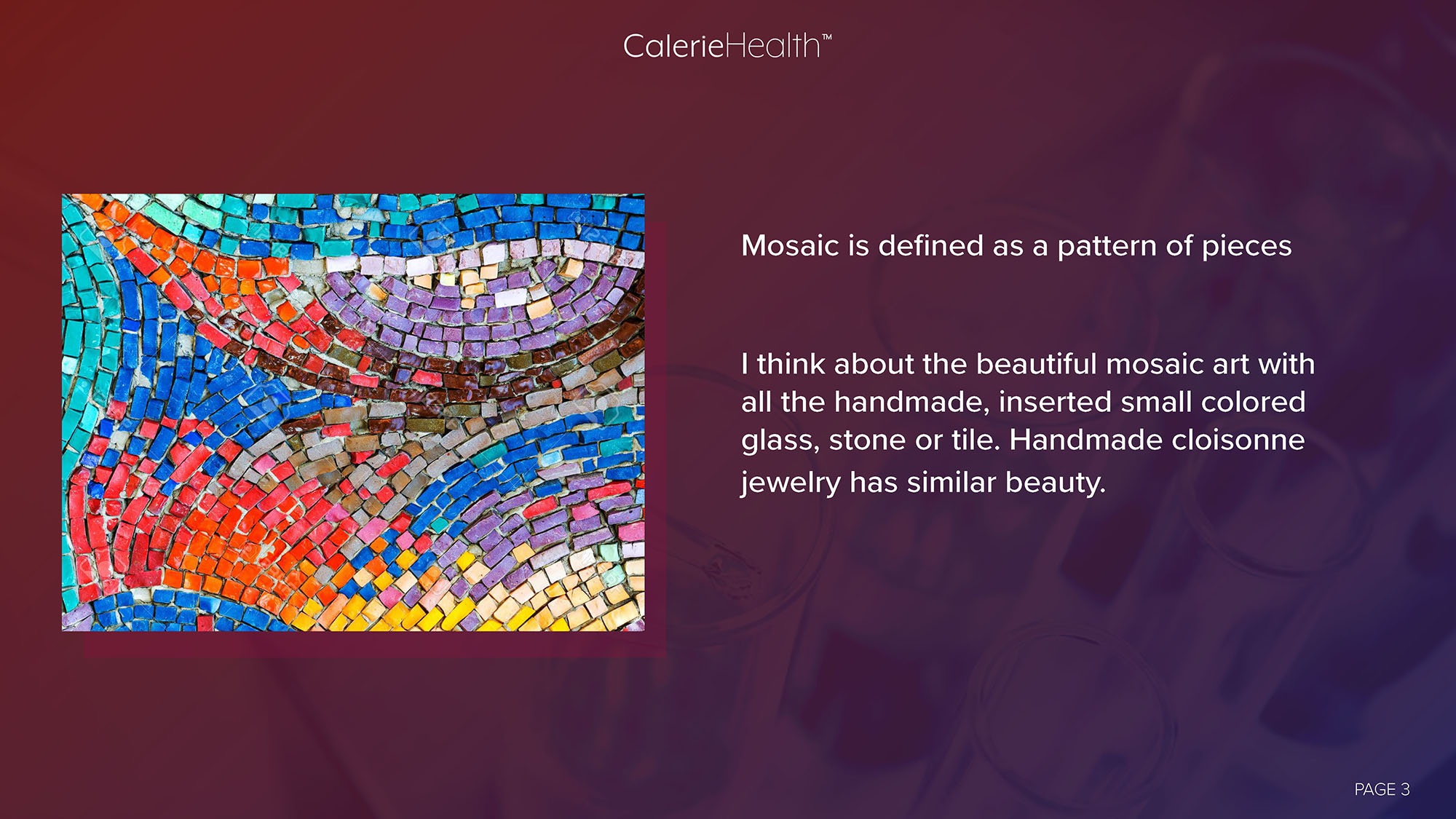 CalerieHealth™

Mosaic is defined as a pattern of pieces

I think about the beautiful mosaic art with all the handmade, inserted small colored glass, stone or tile. Handmade cloisonne jewelry has similar beauty.

PAGE 3